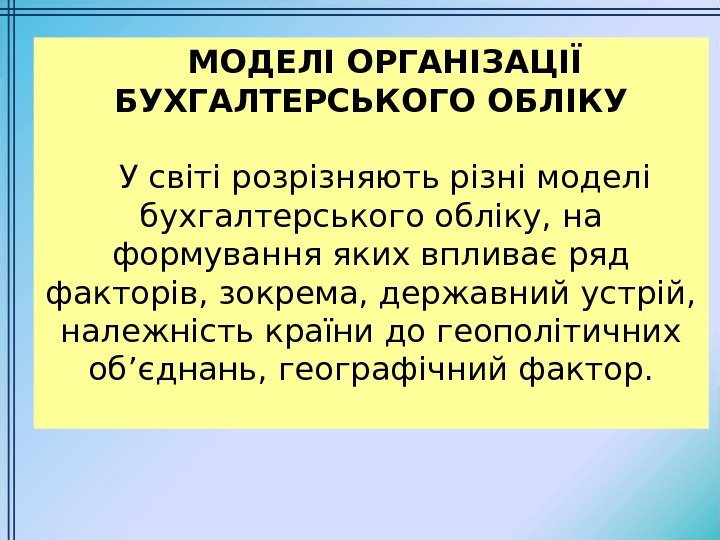 МОДЕЛІ ОРГАНІЗАЦІЇ БУХГАЛТЕРСЬКОГО ОБЛІКУ

У світі розрізняють різні моделі бухгалтерського обліку, на формування яких впливає ряд факторів, зокрема, державний устрій, належність країни до геополітичних об’єднань, географічний фактор.